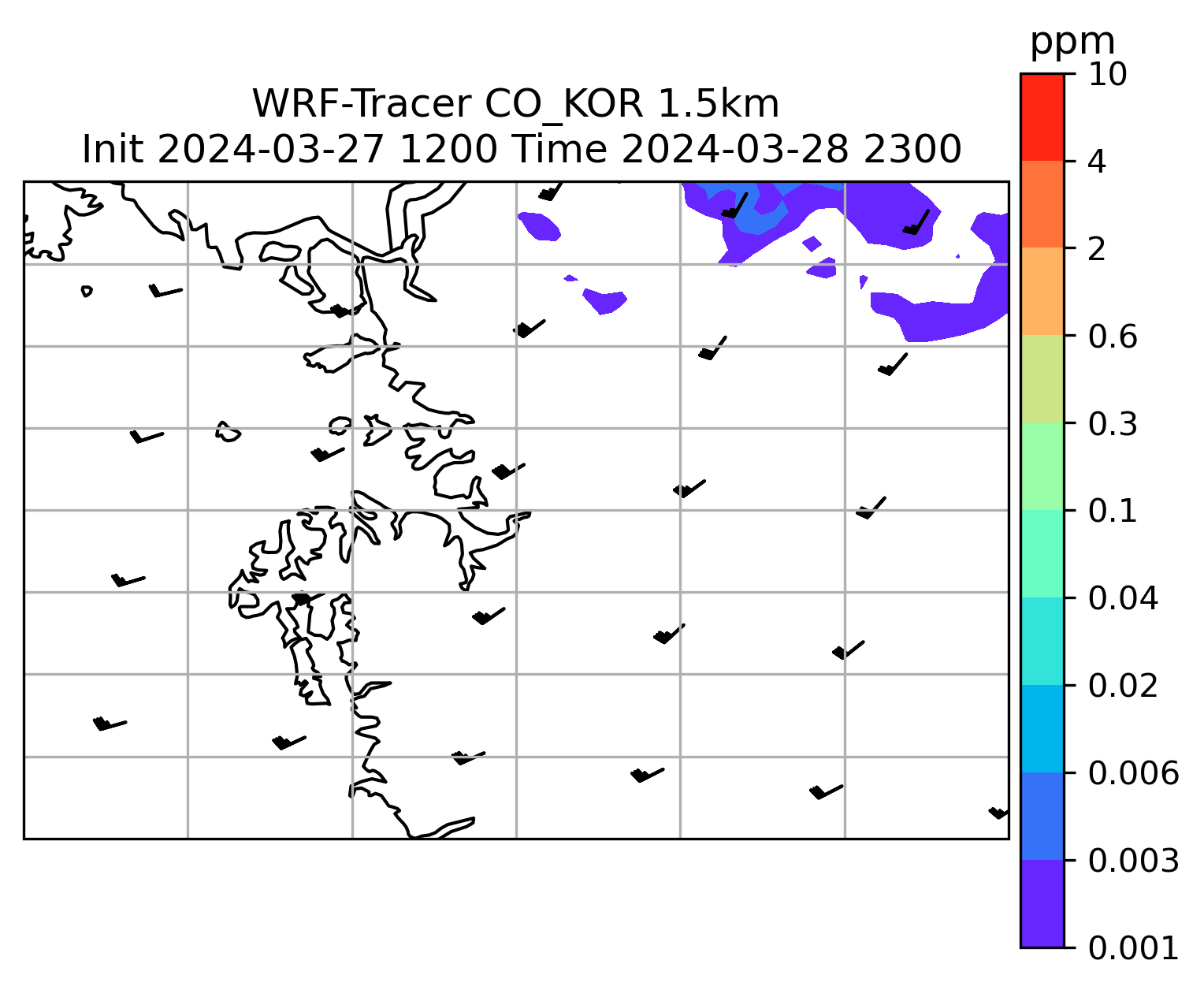 WRF-Tracer CO_KOR 1.5km
Init 2024-03-27 1200 Time 2024-03-28 2300

ppm
10
4
2
0.6
0.3
0.1
0.04
0.02
0.006
0.003
0.001